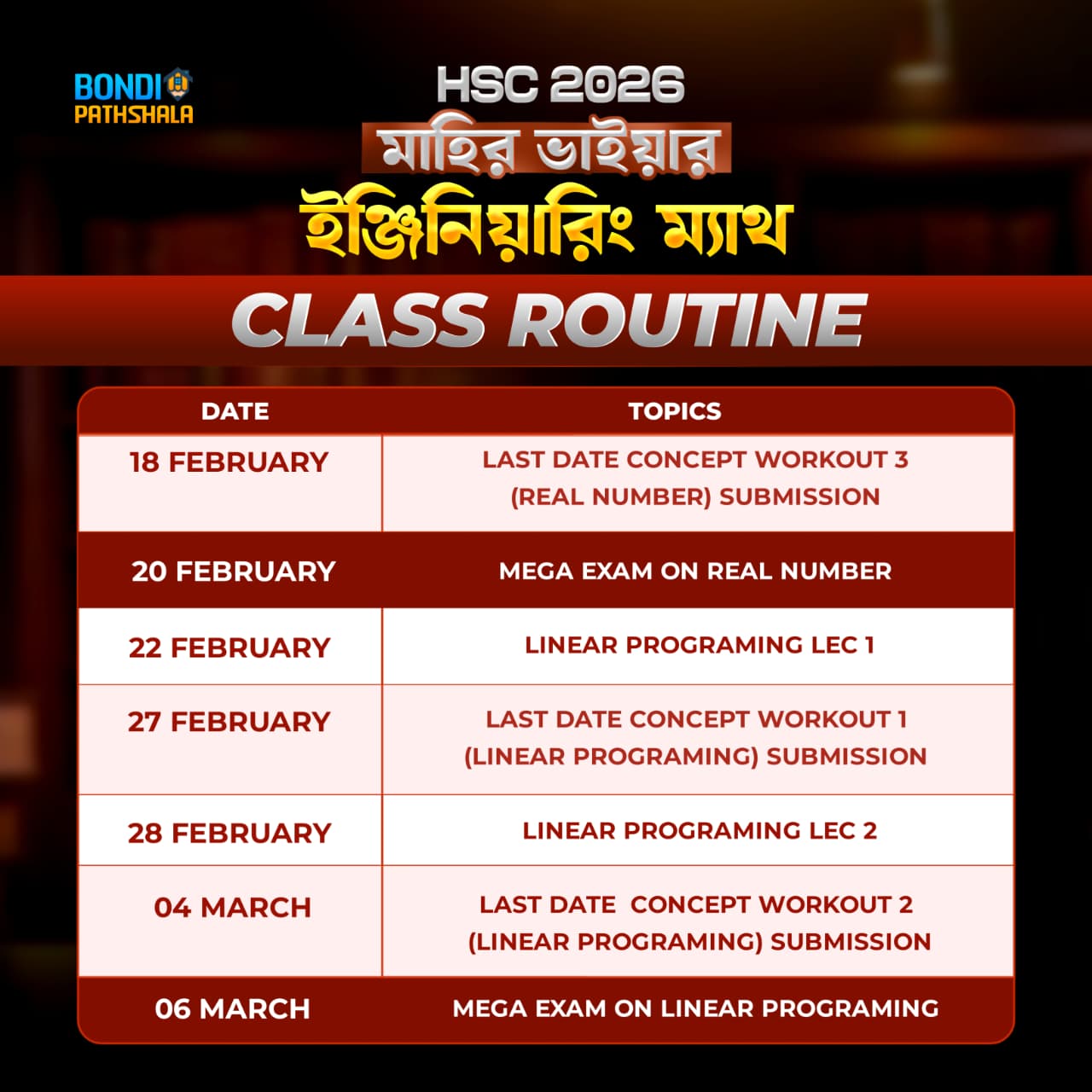 BONDI PATHSHALA

HSC 2026
মাহির ভাইয়ার
ইঞ্জিনিয়ারিং ম্যাথ

CLASS ROUTINE

| DATE | TOPICS |
|---|---|
| 18 FEBRUARY | LAST DATE CONCEPT WORKOUT 3 (REAL NUMBER) SUBMISSION |
| 20 FEBRUARY | MEGA EXAM ON REAL NUMBER |
| 22 FEBRUARY | LINEAR PROGRAMING LEC 1 |
| 27 FEBRUARY | LAST DATE CONCEPT WORKOUT 1 (LINEAR PROGRAMING) SUBMISSION |
| 28 FEBRUARY | LINEAR PROGRAMING LEC 2 |
| 04 MARCH | LAST DATE CONCEPT WORKOUT 2 (LINEAR PROGRAMING) SUBMISSION |
| 06 MARCH | MEGA EXAM ON LINEAR PROGRAMING |